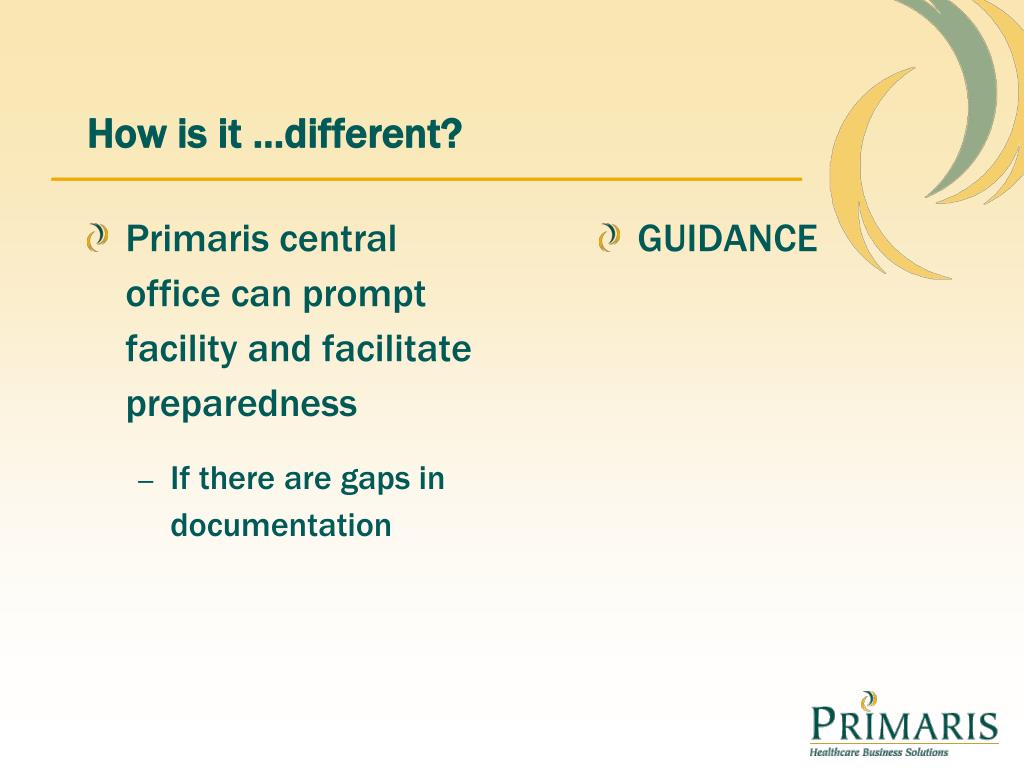 How is it …different?

Primaris central office can prompt facility and facilitate preparedness

– If there are gaps in documentation

GUIDANCE

PRIMARIS
Healthcare Business Solutions